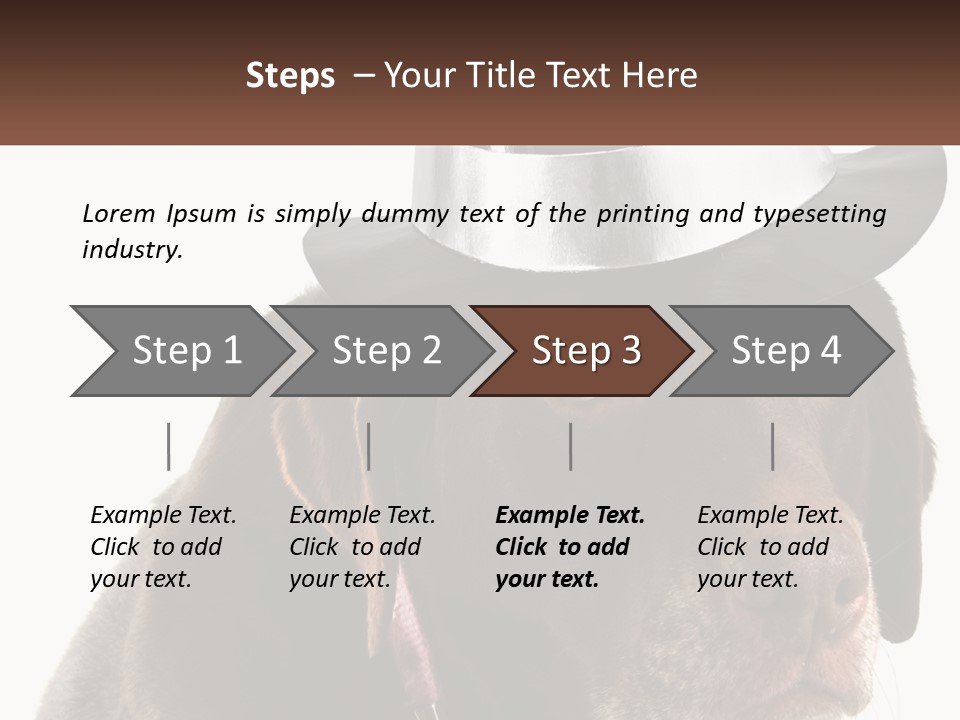 Steps – Your Title Text Here

Lorem Ipsum is simply dummy text of the printing and typesetting industry.

Step 1

Step 2

Step 3

Step 4

Example Text. Click to add your text.

Example Text. Click to add your text.

Example Text. Click to add your text.

Example Text. Click to add your text.